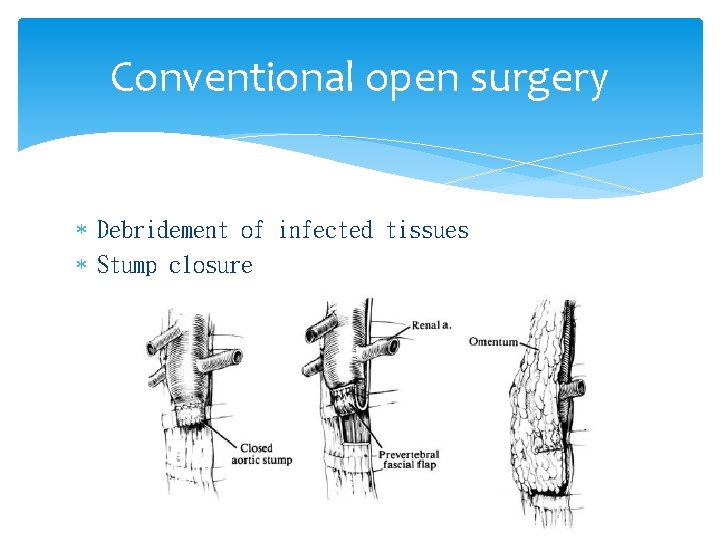 Conventional open surgery

* Debridement of infected tissues
* Stump closure

Closed aortic stump

Renal a.

Prevertebral fascial flap

Omentum